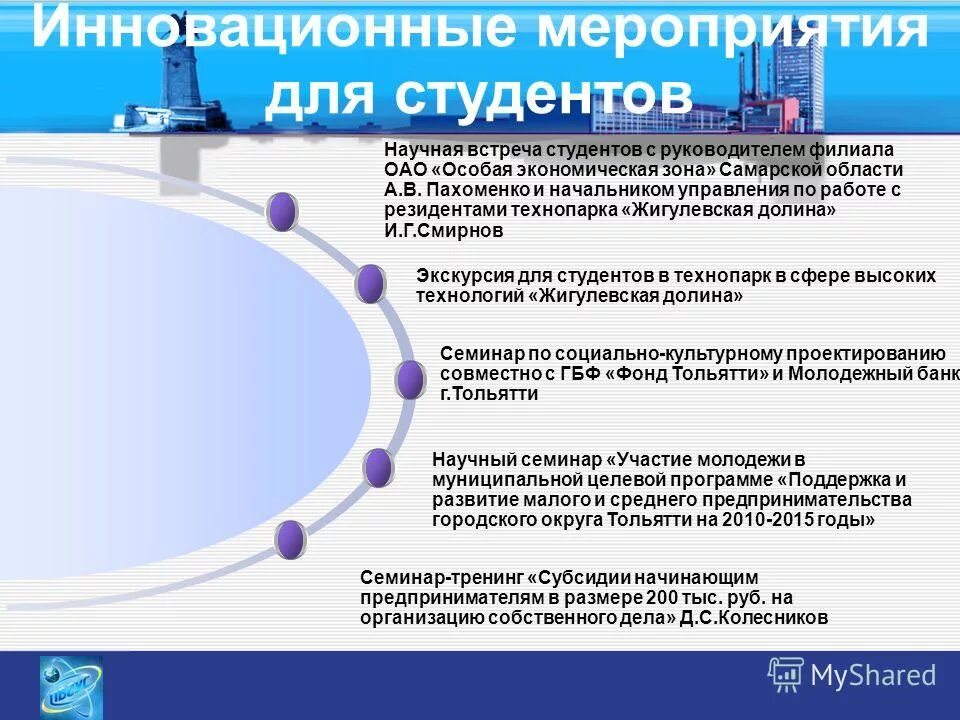 Инновационные мероприятия для студентов

Научная встреча студентов с руководителем филиала ОАО «Особая экономическая зона» Самарской области А.В. Пахоменко и начальником управления по работе с резидентами технопарка «Жигулевская долина» И.Г.Смирнов

Экскурсия для студентов в технопарк в сфере высоких технологий «Жигулевская долина»

Семинар по социально-культурному проектированию совместно с ГБФ «Фонд Тольятти» и Молодежный банк г.Тольятти

Научный семинар «Участие молодежи в муниципальной целевой программе «Поддержка и развитие малого и среднего предпринимательства городского округа Тольятти на 2010-2015 годы»

Семинар-тренинг «Субсидии начинающим предпринимателям в размере 200 тыс. руб. на организацию собственного дела» Д.С.Колесников

ПВГУС

MyShared